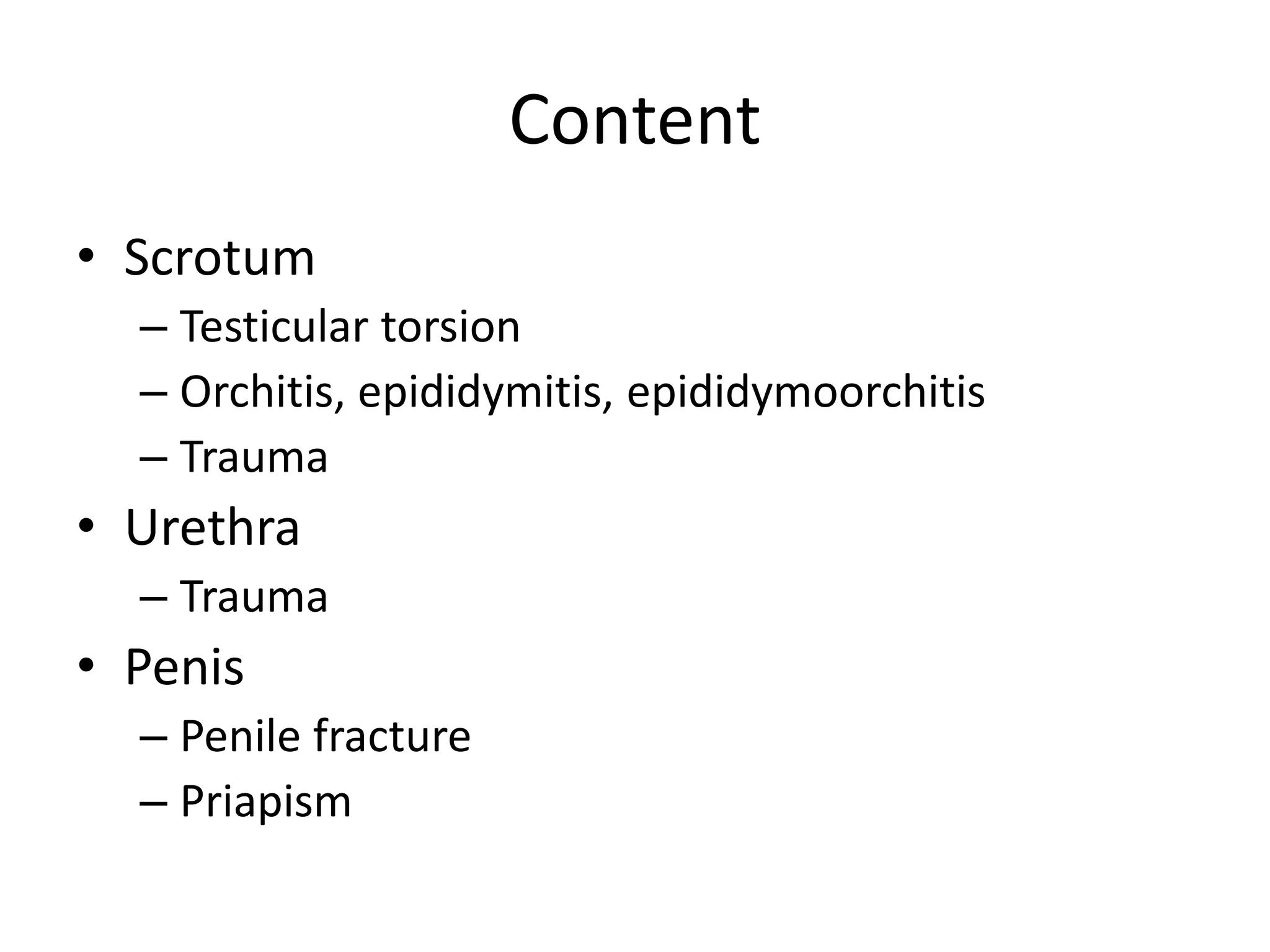 Content

• Scrotum
– Testicular torsion
– Orchitis, epididymitis, epididymoorchitis
– Trauma
• Urethra
– Trauma
• Penis
– Penile fracture
– Priapism